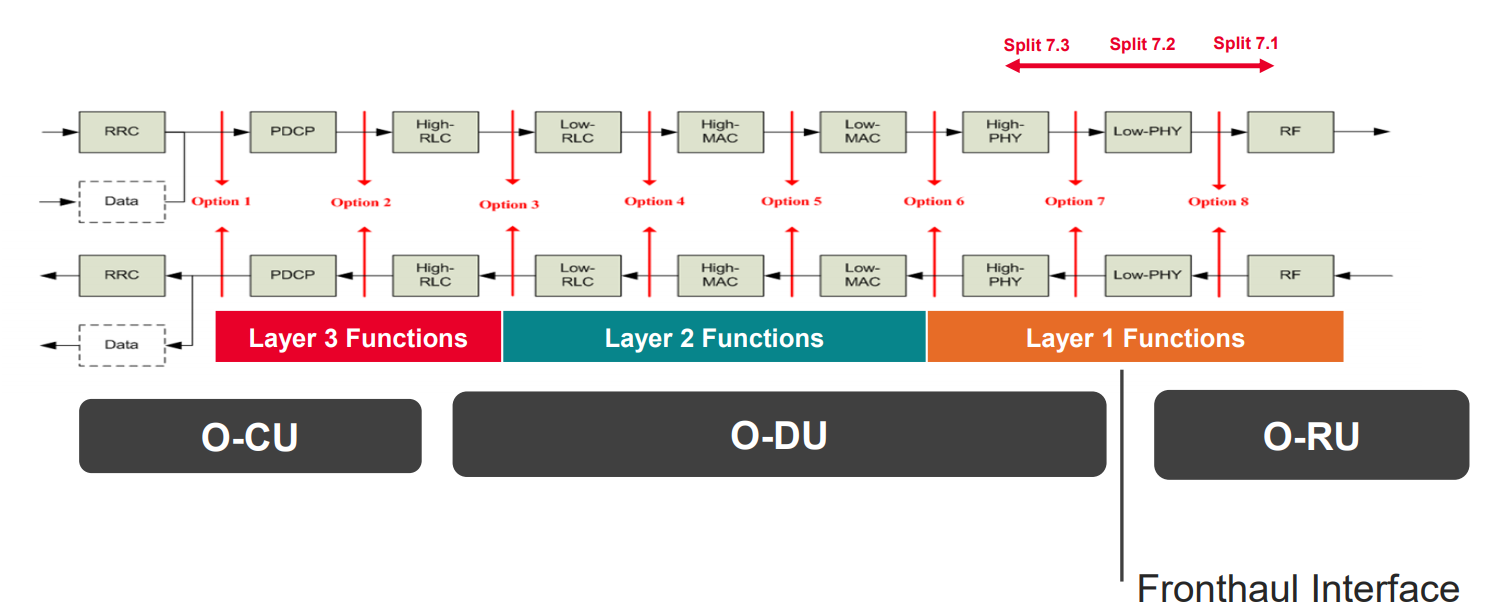 Split 7.3 Split 7.2 Split 7.1

RRC
PDCP
High-RLC
Low-RLC
High-MAC
Low-MAC
High-PHY
Low-PHY
RF

Data

Option 1
Option 2
Option 3
Option 4
Option 5
Option 6
Option 7
Option 8

RRC
PDCP
High-RLC
Low-RLC
High-MAC
Low-MAC
High-PHY
Low-PHY
RF

Data

Layer 3 Functions
Layer 2 Functions
Layer 1 Functions

O-CU
O-DU
O-RU

Fronthaul Interface